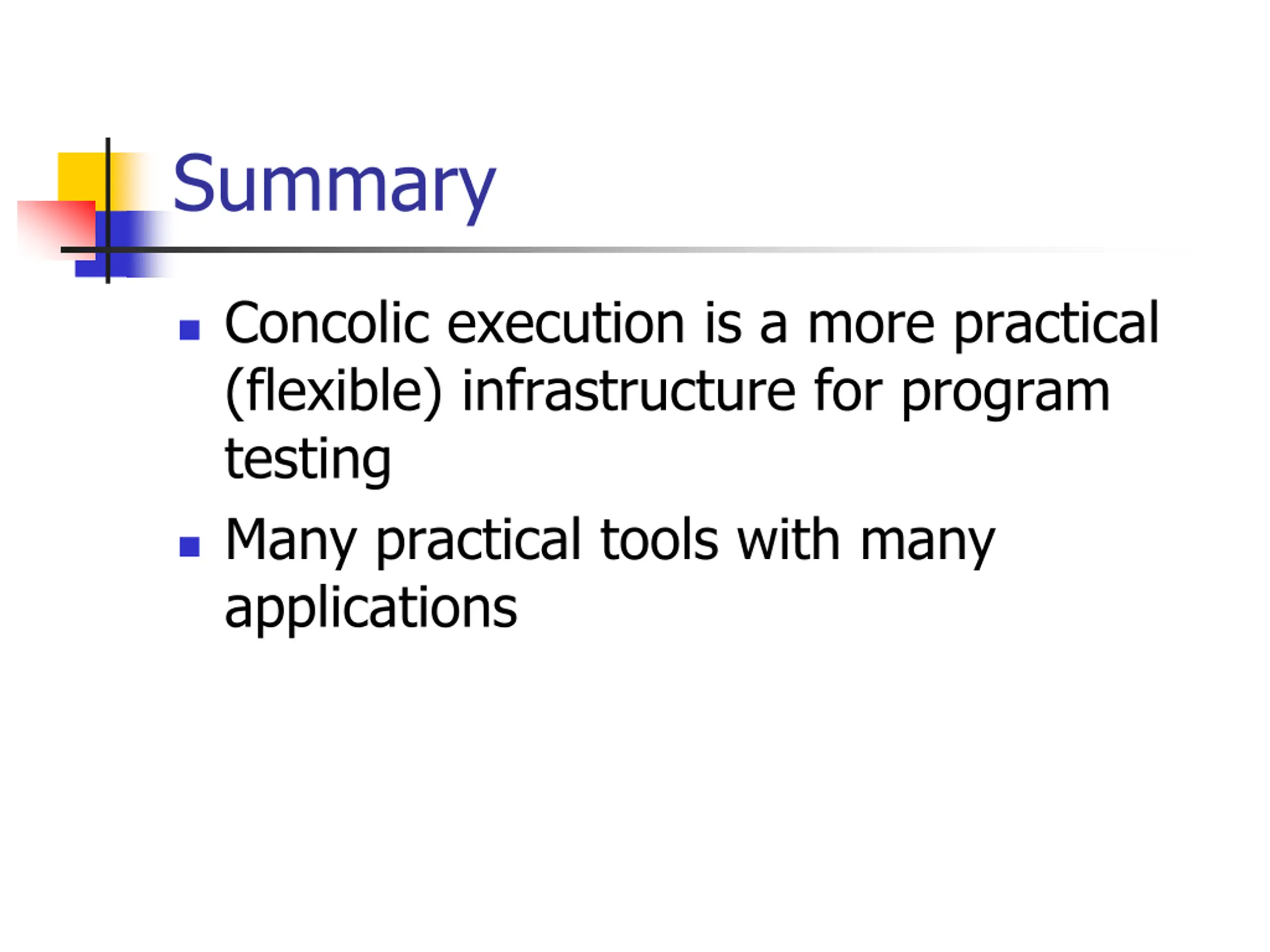 Summary

- Concolic execution is a more practical (flexible) infrastructure for program testing
- Many practical tools with many applications